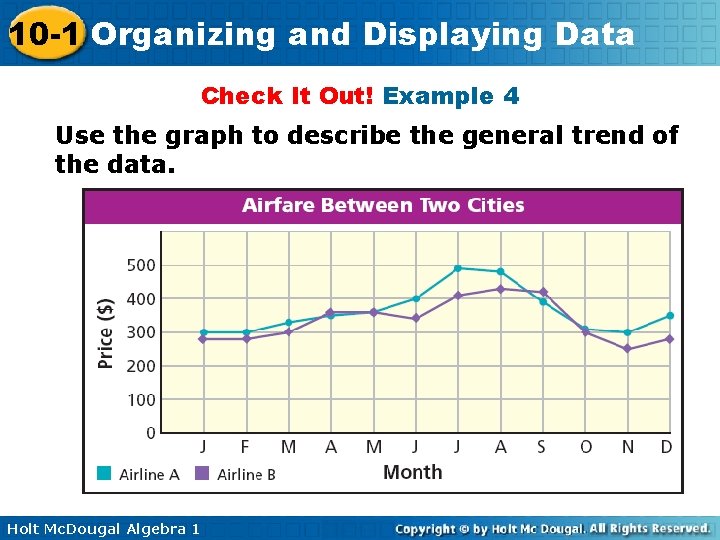 10-1 Organizing and Displaying Data

Check It Out! Example 4

Use the graph to describe the general trend of the data.

Airfare Between Two Cities

Price ($)

500
400
300
200
100
0

J F M A M J J A S O N D

Month

Airline A Airline B

Holt McDougal Algebra 1

Copyright © by Holt Mc Dougal. All Rights Reserved.